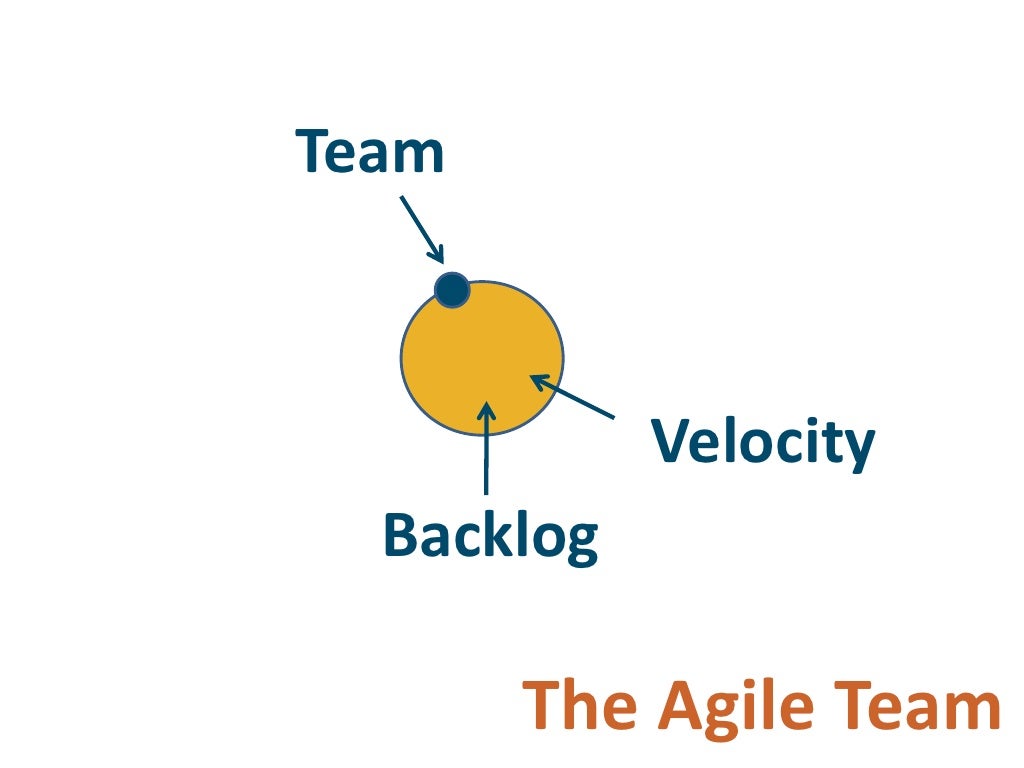 Team

Velocity

Backlog

The Agile Team